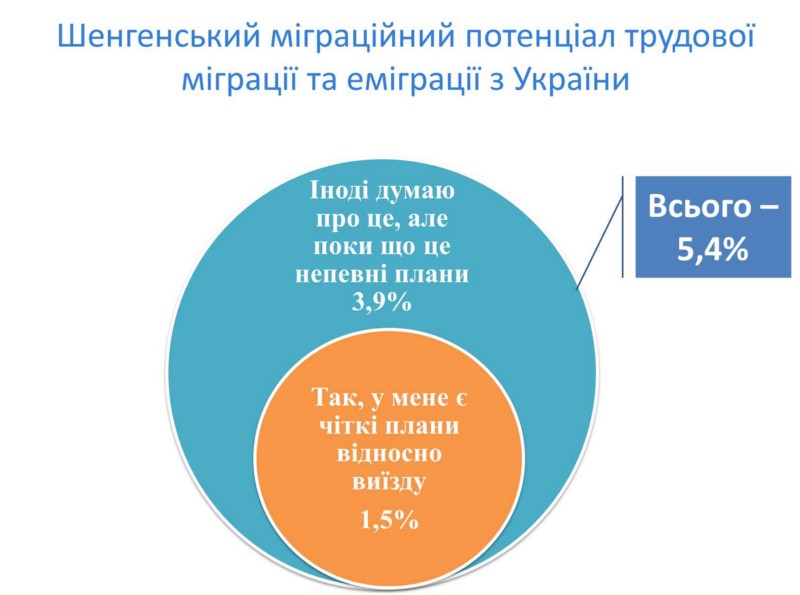 Шенгенський міграційний потенціал трудової міграції та еміграції з України

Іноді думаю про це, але поки що це непевні плани 3,9%

Всього – 5,4%

Так, у мене є чіткі плани відносно виїзду

1,5%